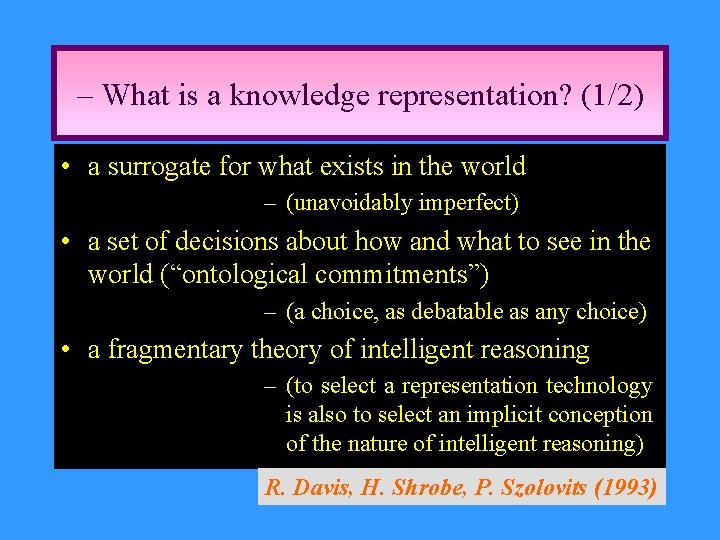 – What is a knowledge representation? (1/2)

• a surrogate for what exists in the world
– (unavoidably imperfect)

• a set of decisions about how and what to see in the world (“ontological commitments”)
– (a choice, as debatable as any choice)

• a fragmentary theory of intelligent reasoning
– (to select a representation technology is also to select an implicit conception of the nature of intelligent reasoning)

R. Davis, H. Shrobe, P. Szolovits (1993)